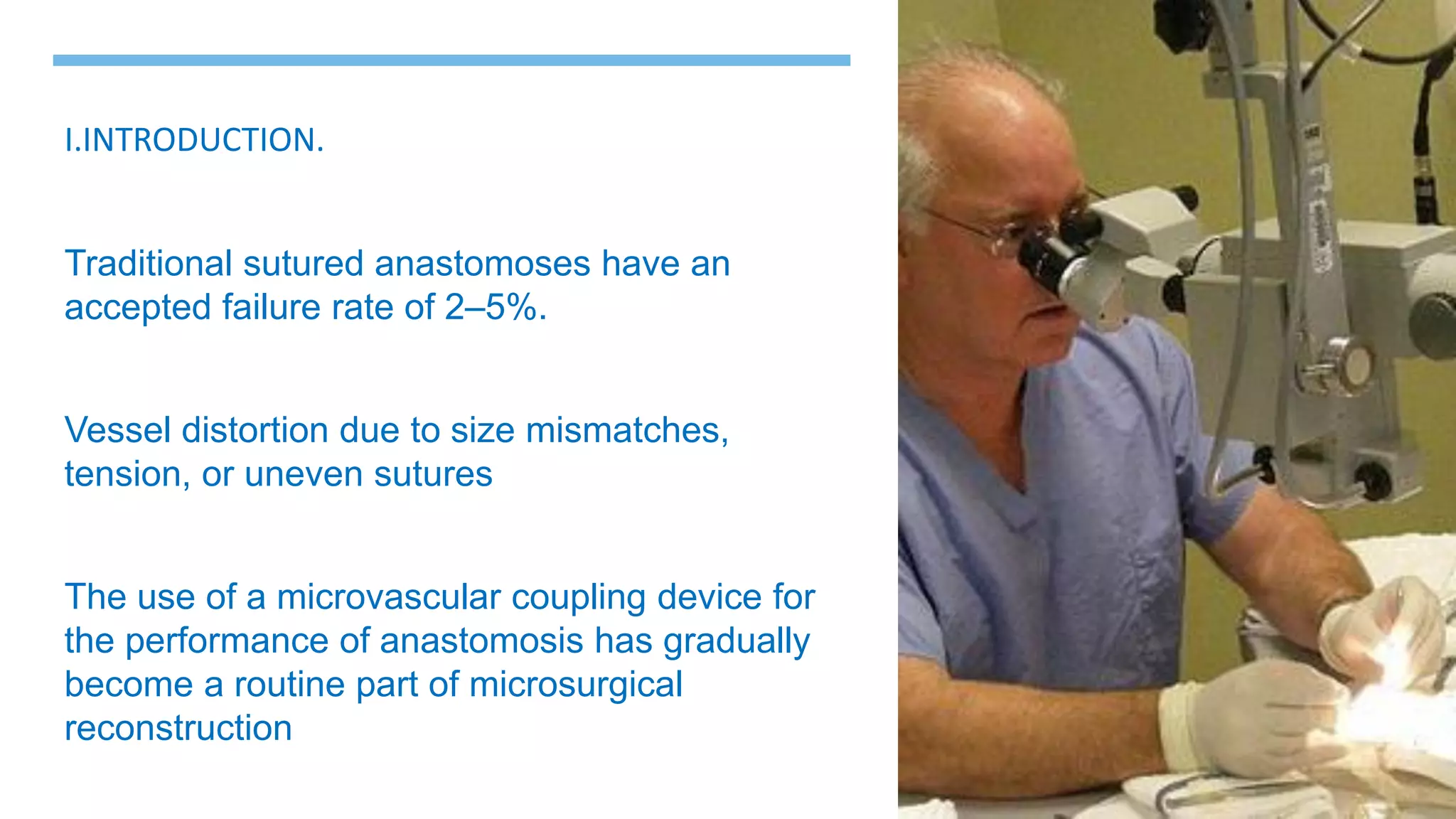 I.INTRODUCTION.

Traditional sutured anastomoses have an accepted failure rate of 2–5%.

Vessel distortion due to size mismatches, tension, or uneven sutures

The use of a microvascular coupling device for the performance of anastomosis has gradually become a routine part of microsurgical reconstruction